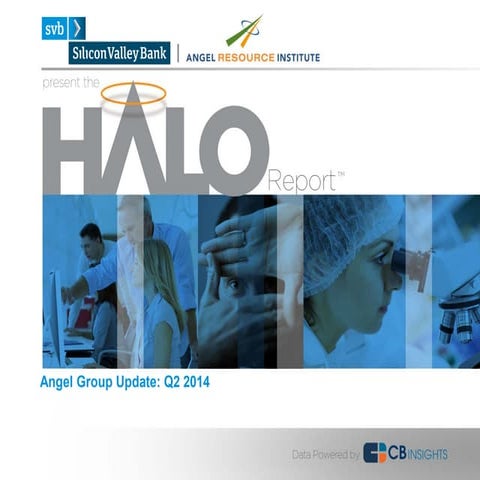 svb
Silicon Valley Bank | ANGEL RESOURCE INSTITUTE

present the
HALO Report™

Angel Group Update: Q2 2014

Data Powered by CB INSIGHTS